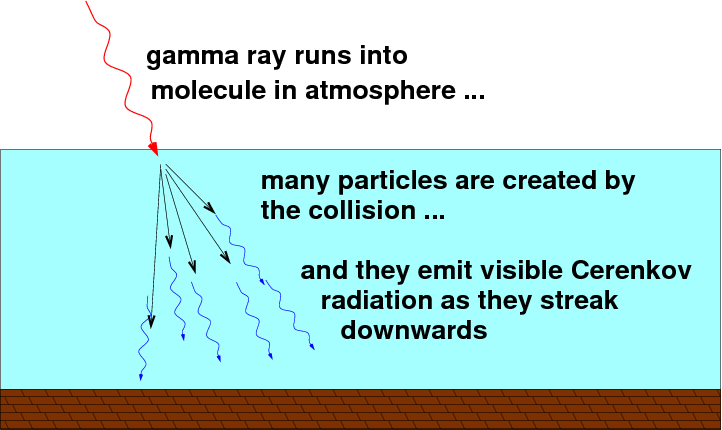 gamma ray runs into molecule in atmosphere ...

many particles are created by the collision ...

and they emit visible Cerenkov radiation as they streak downwards